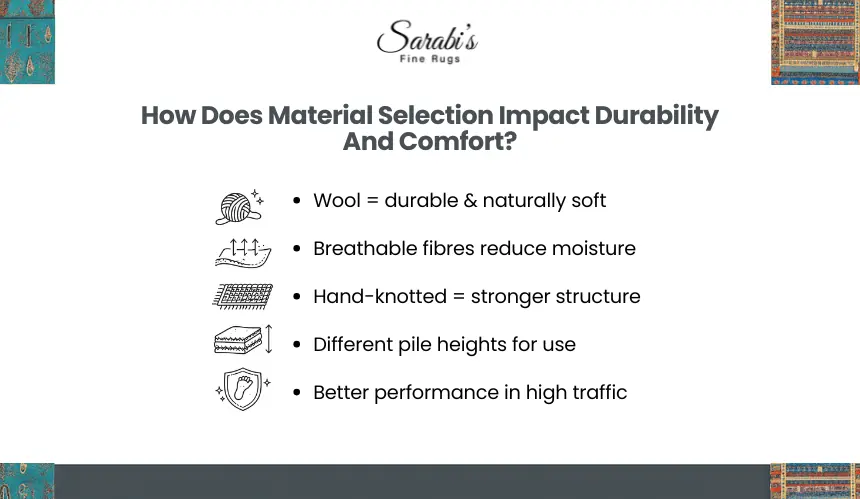 Sarabi's
Fine Rugs

How Does Material Selection Impact Durability And Comfort?

• Wool = durable & naturally soft
• Breathable fibres reduce moisture
• Hand-knotted = stronger structure
• Different pile heights for use
• Better performance in high traffic